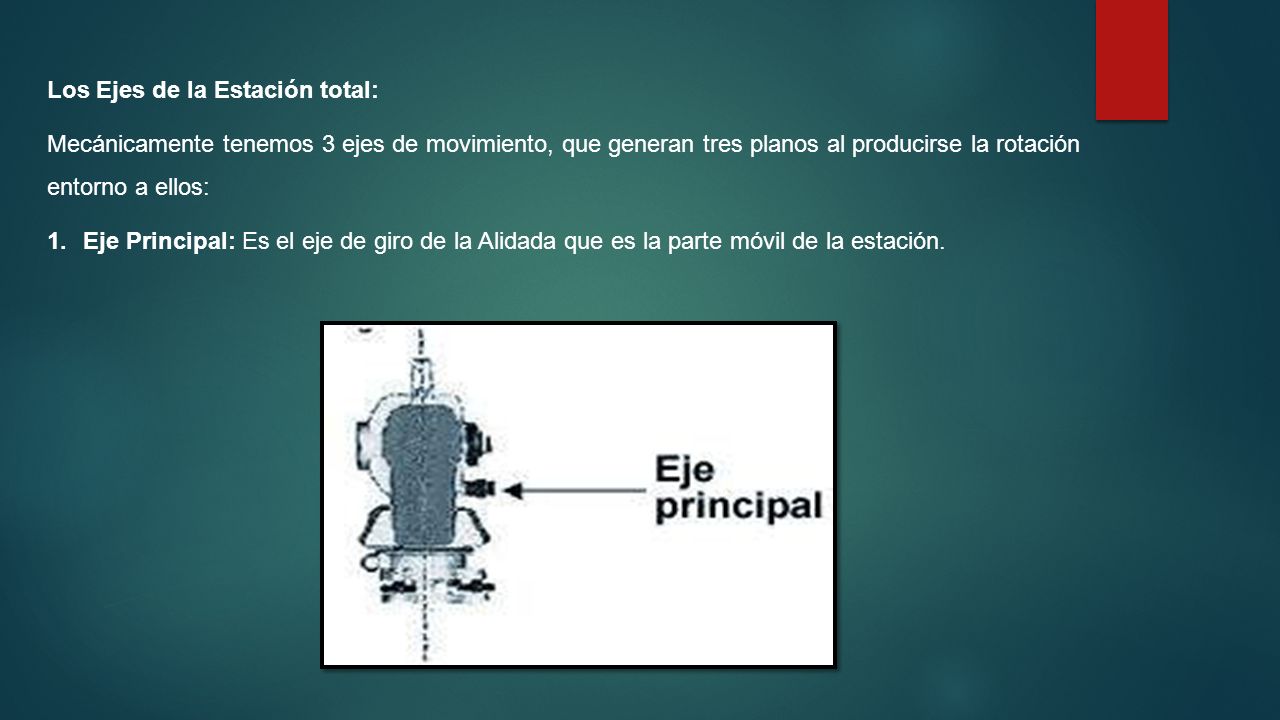 Los Ejes de la Estación total:

Mecánicamente tenemos 3 ejes de movimiento, que generan tres planos al producirse la rotación entorno a ellos:

1. Eje Principal: Es el eje de giro de la Alidada que es la parte móvil de la estación.

Eje principal